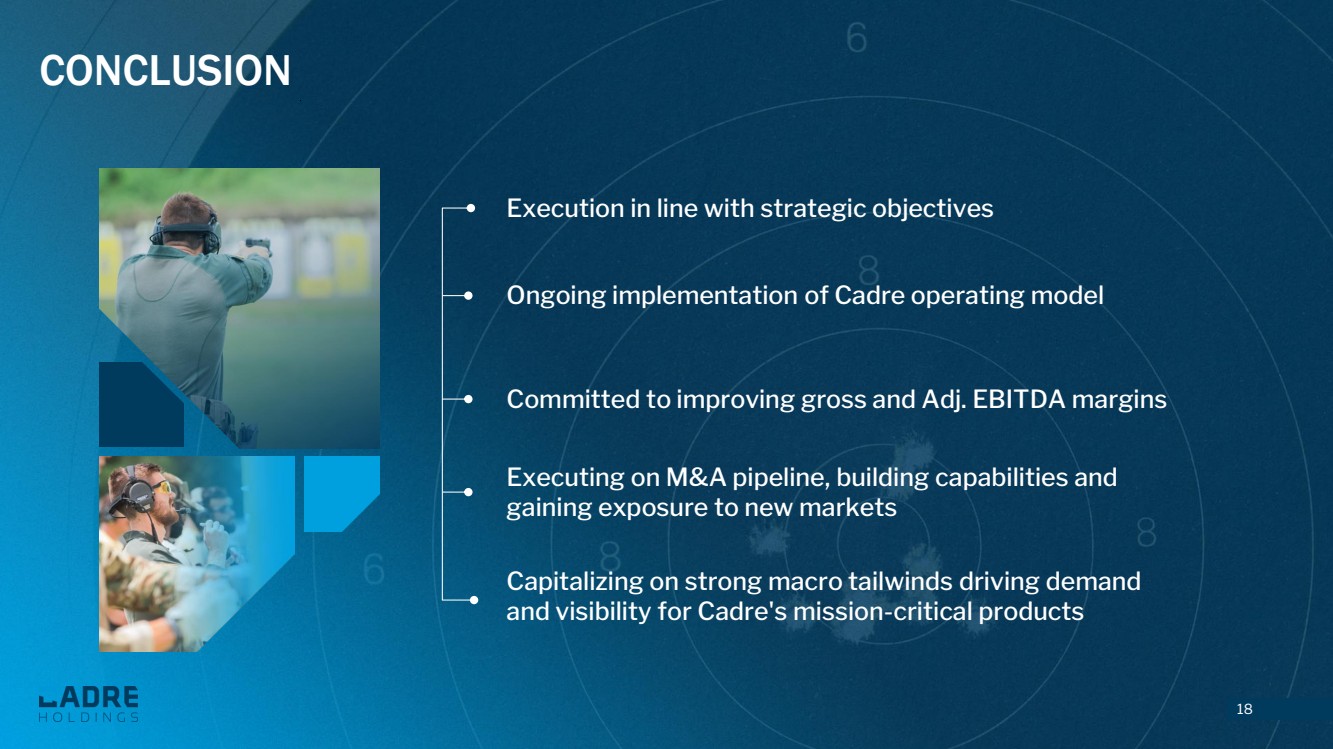 CONCLUSION

Execution in line with strategic objectives

Ongoing implementation of Cadre operating model

Committed to improving gross and Adj. EBITDA margins

Executing on M&A pipeline, building capabilities and gaining exposure to new markets

Capitalizing on strong macro tailwinds driving demand and visibility for Cadre's mission-critical products

CADRE HOLDINGS

18